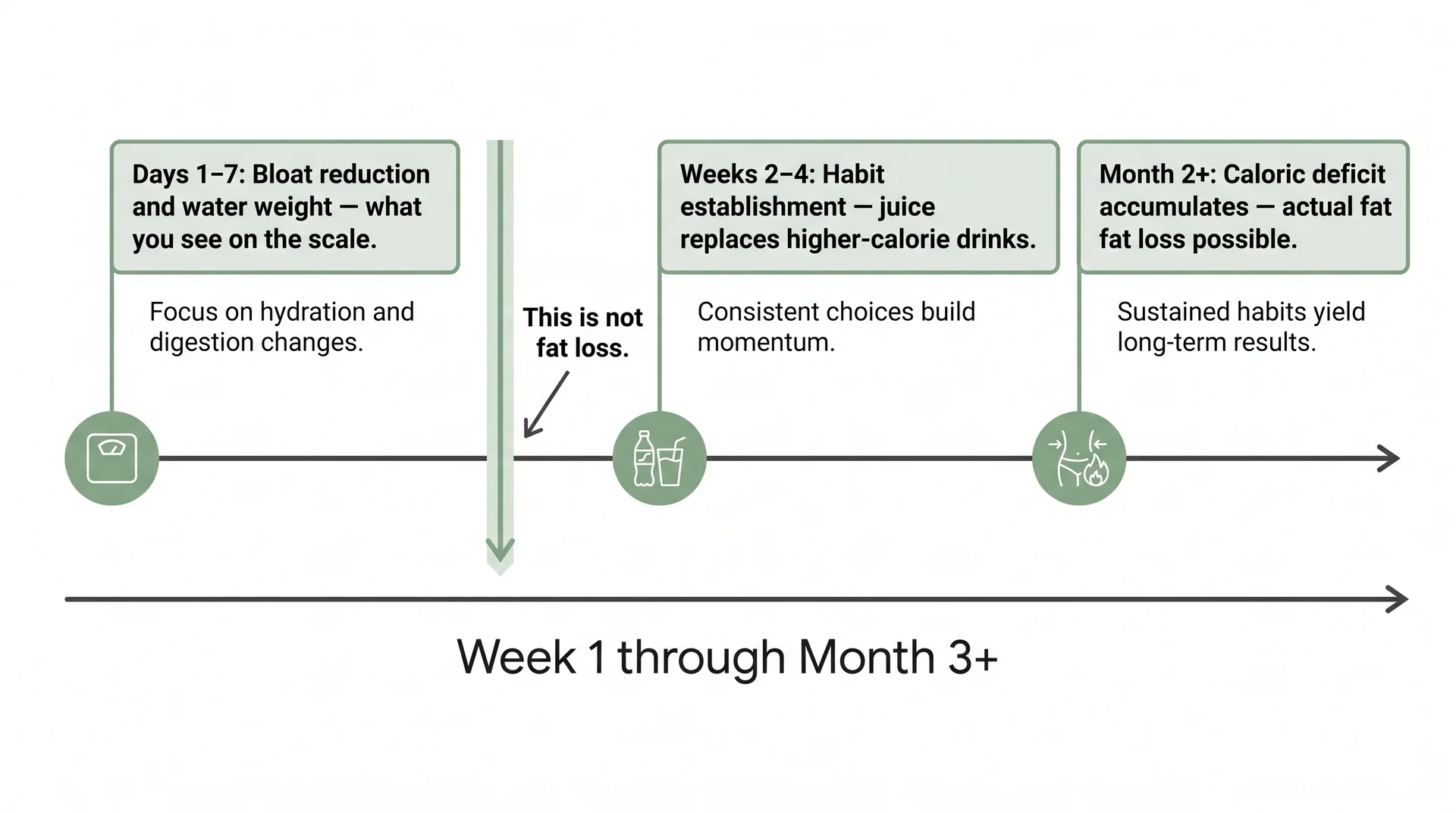 Days 1–7: Bloat reduction and water weight — what you see on the scale.

Focus on hydration and digestion changes.

This is not fat loss.

Weeks 2–4: Habit establishment — juice replaces higher-calorie drinks.

Consistent choices build momentum.

Month 2+: Caloric deficit accumulates — actual fat fat loss possible.

Sustained habits yield long-term results.

Week 1 through Month 3+